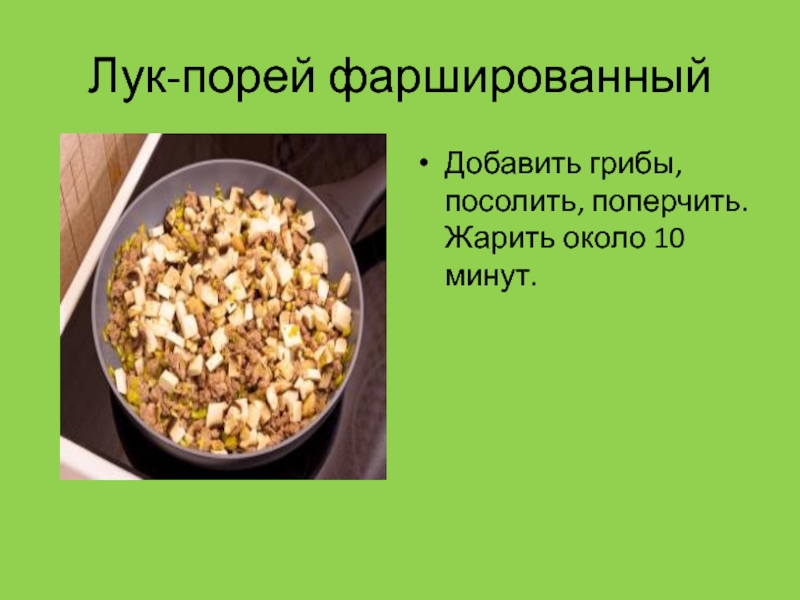 Лук-порей фаршированный

• Добавить грибы, посолить, поперчить. Жарить около 10 минут.